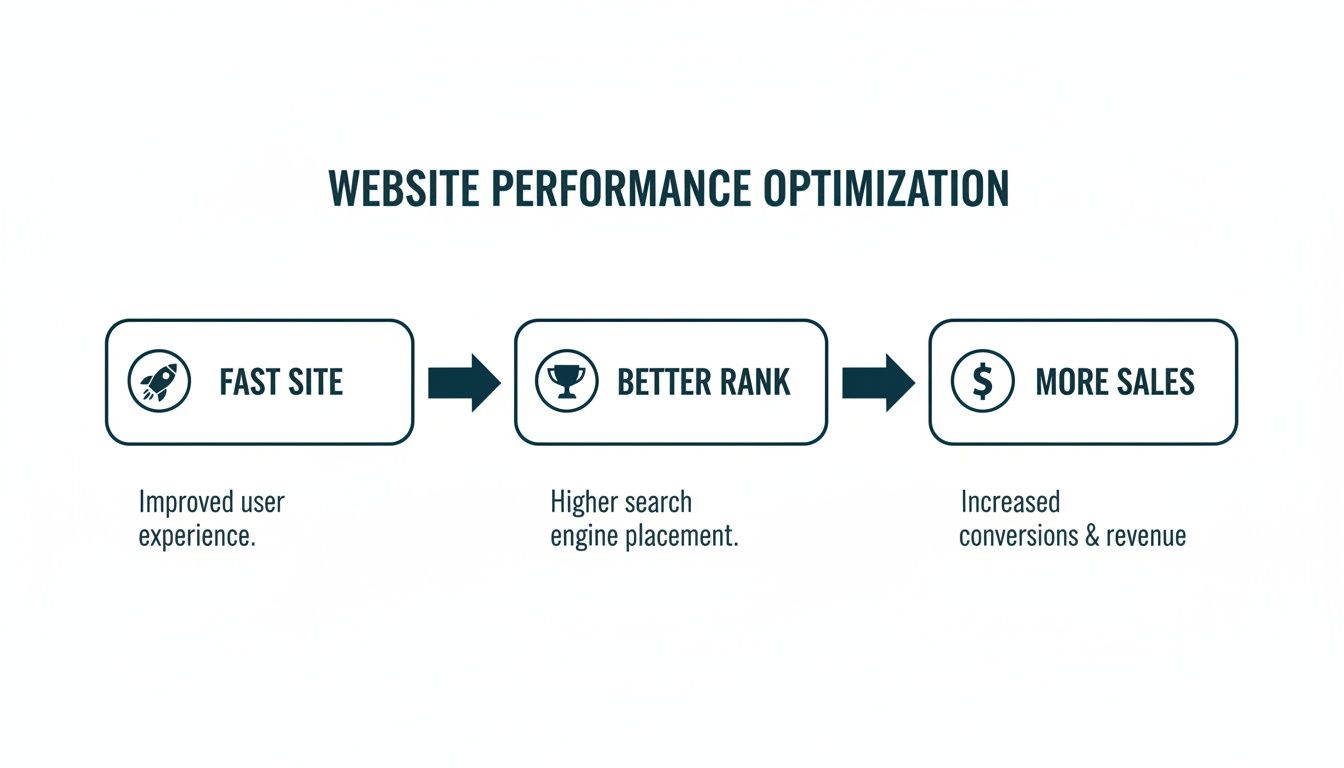 WEBSITE PERFORMANCE OPTIMIZATION

FAST SITE

BETTER RANK

$ MORE SALES

Improved user experience.

Higher search engine placement.

Increased conversions & revenue